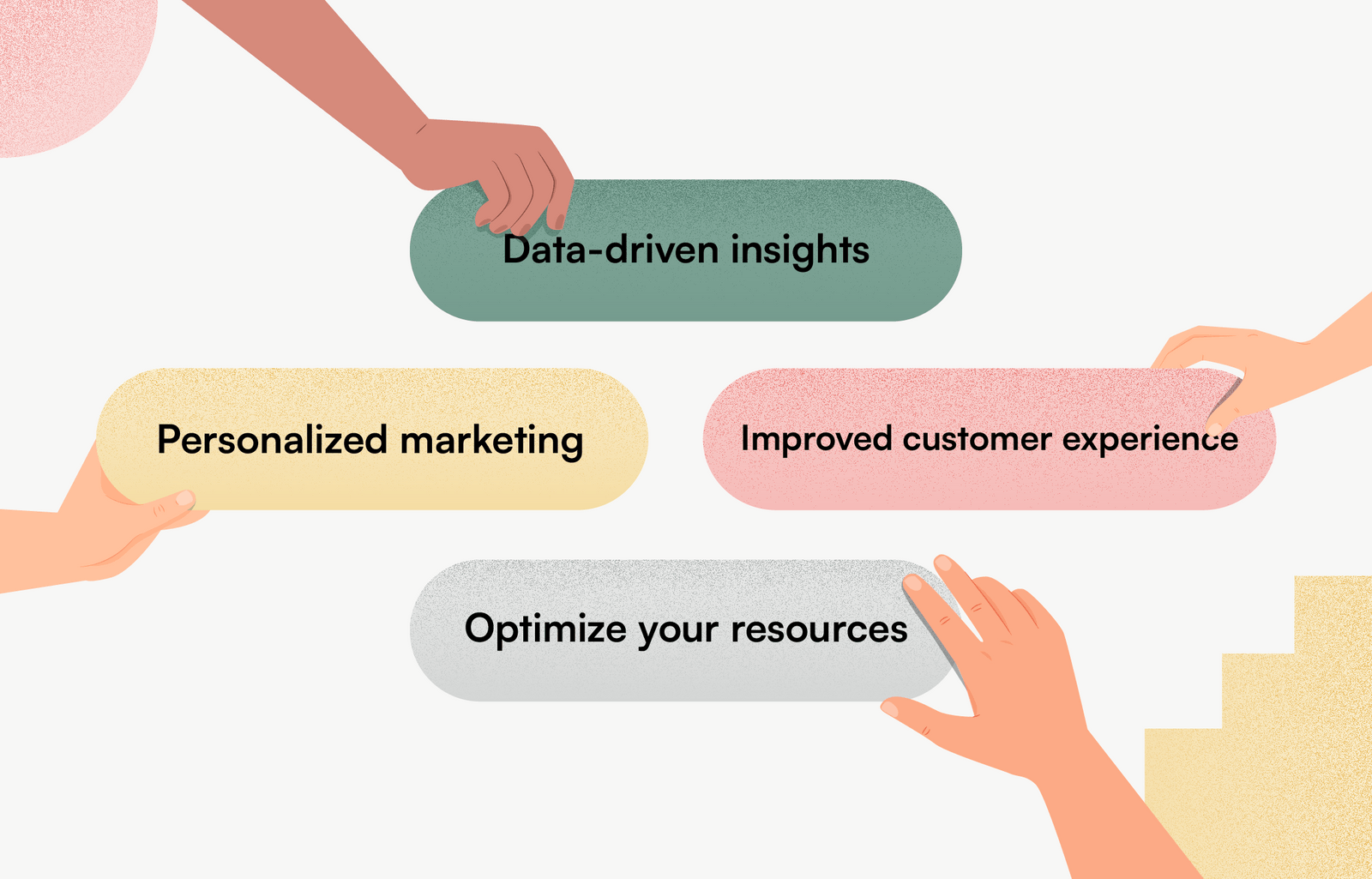 Data-driven insights

Personalized marketing

Improved customer experience

Optimize your resources